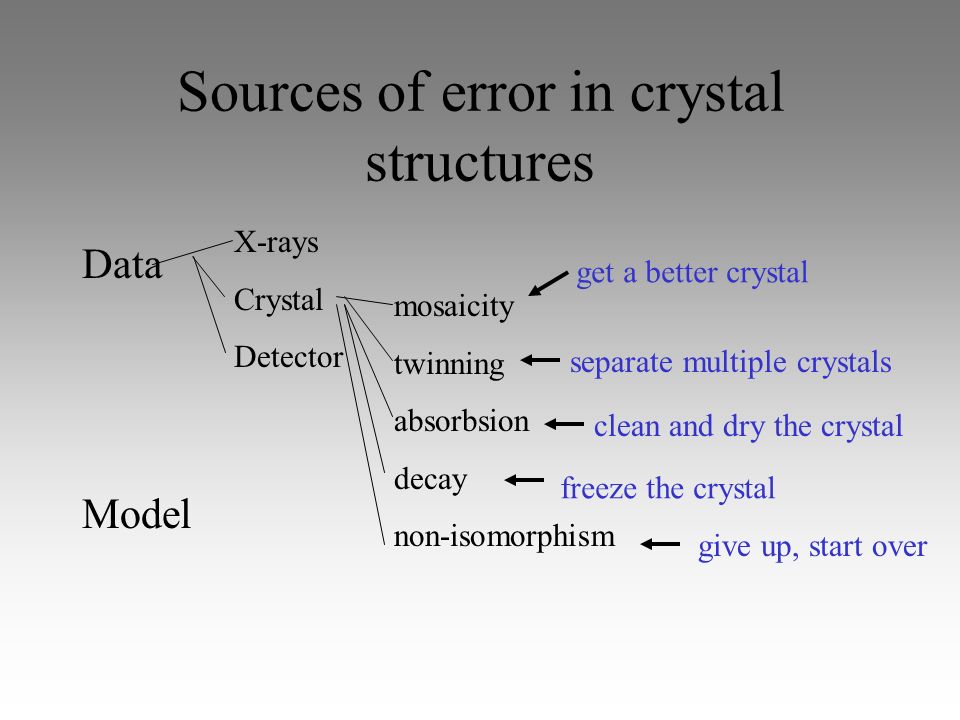 Sources of error in crystal structures

Data

X-rays

Crystal

Detector

mosaicity

get a better crystal

twinning

separate multiple crystals

absorbsion

clean and dry the crystal

decay

freeze the crystal

non-isomorphism

give up, start over

Model